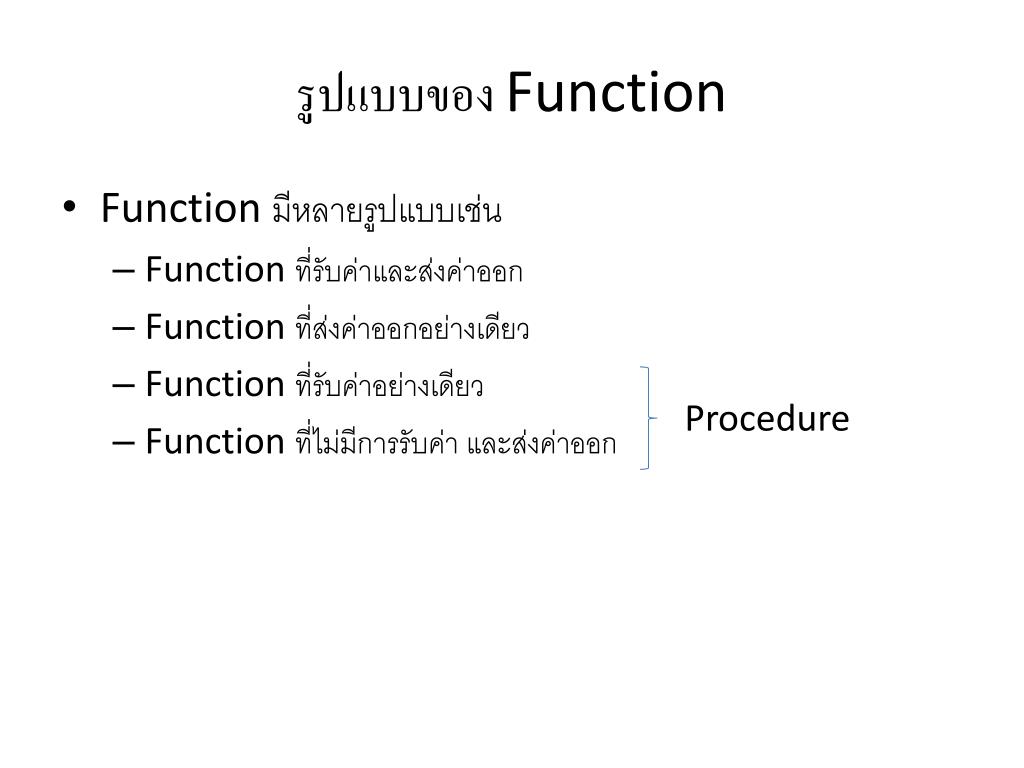 รูปแบบของ Function

• Function มีหลายรูปแบบเช่น
– Function ที่รับค่าและส่งค่าออก
– Function ที่ส่งค่าออกอย่างเดียว
– Function ที่รับค่าอย่างเดียว
– Function ที่ไม่มีการรับค่า และส่งค่าออก

Procedure